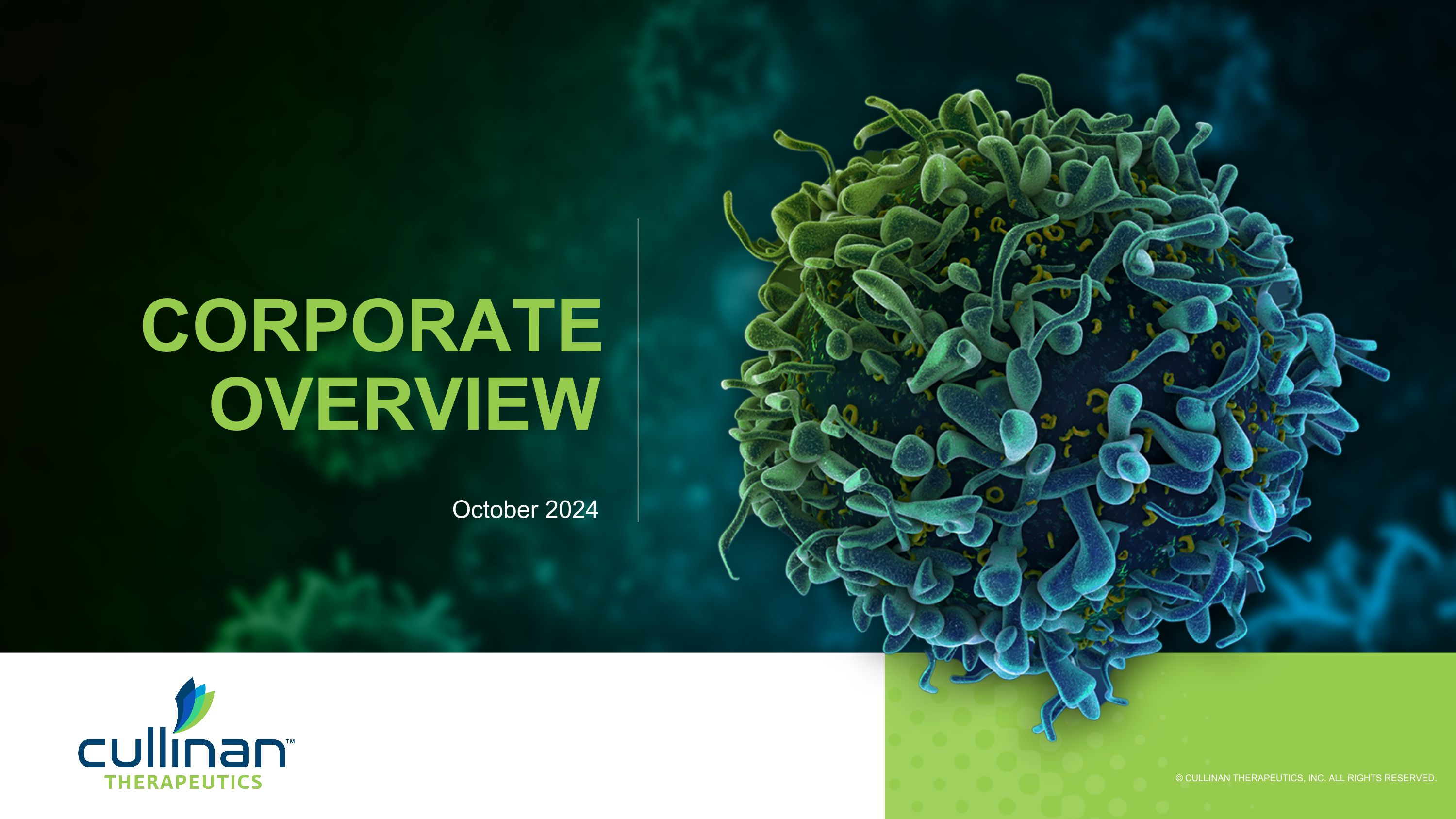 CORPORATE OVERVIEW

October 2024

cullinan™
THERAPEUTICS

© CULLINAN THERAPEUTICS, INC. ALL RIGHTS RESERVED.